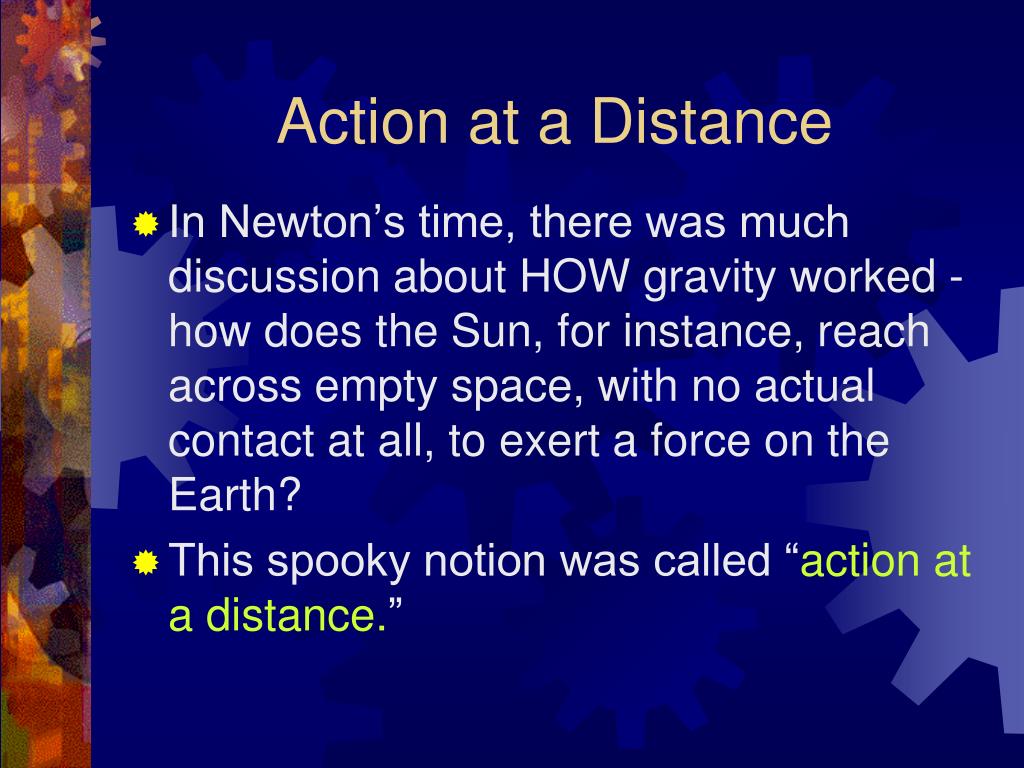 Action at a Distance

In Newton’s time, there was much discussion about HOW gravity worked - how does the Sun, for instance, reach across empty space, with no actual contact at all, to exert a force on the Earth?

This spooky notion was called “action at a distance.”